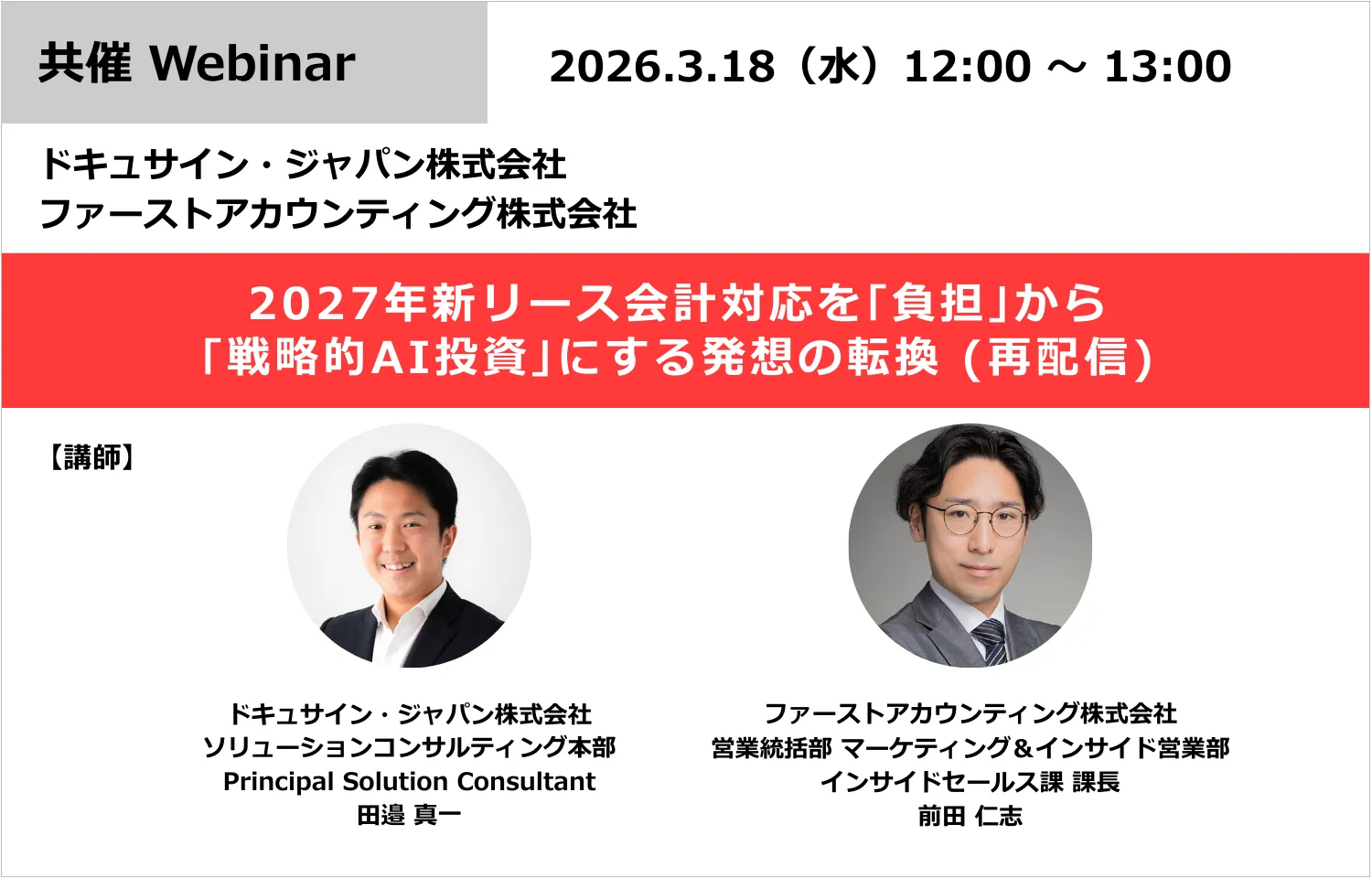 共催 Webinar

2026.3.18（水）12:00 ～ 13:00

ドキュサイン・ジャパン株式会社
ファーストアカウンティング株式会社

2027年新リース会計対応を「負担」から
「戦略的AI投資」にする発想の転換（再配信）

【講師】

ドキュサイン・ジャパン株式会社
ソリューションコンサルティング本部
Principal Solution Consultant
田邉 真一

ファーストアカウンティング株式会社
営業統括部 マーケティング＆インサイド営業部
インサイドセールス課 課長
前田 仁志